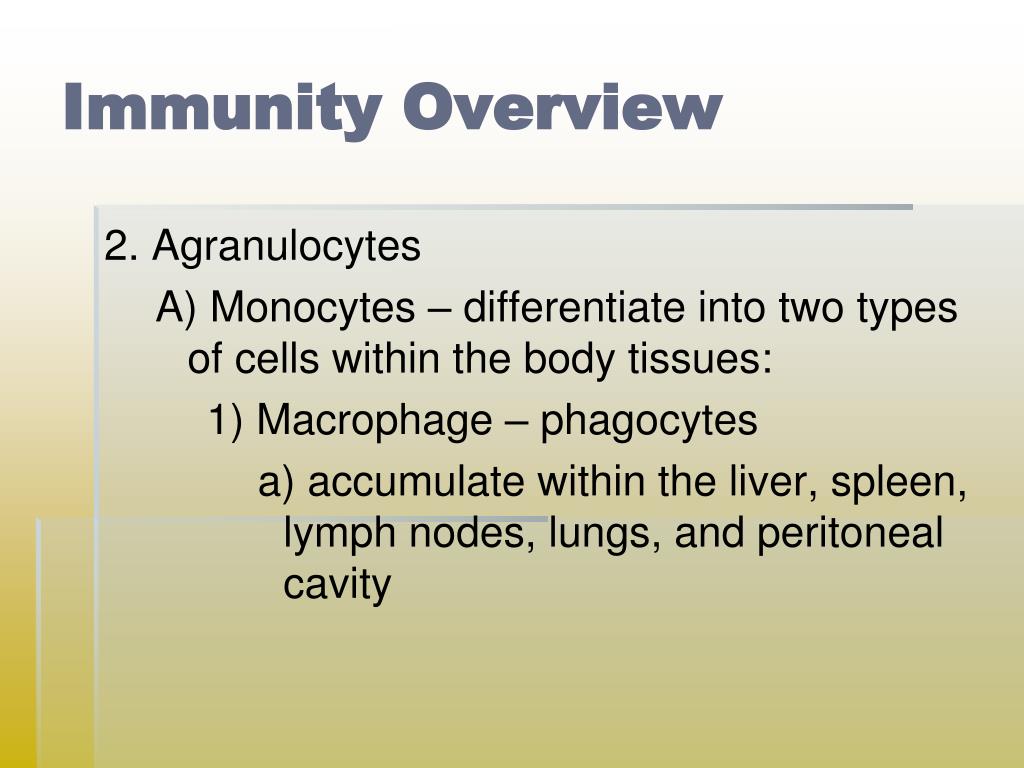 Immunity Overview

2. Agranulocytes

A) Monocytes – differentiate into two types of cells within the body tissues:

1) Macrophage – phagocytes

a) accumulate within the liver, spleen, lymph nodes, lungs, and peritoneal cavity